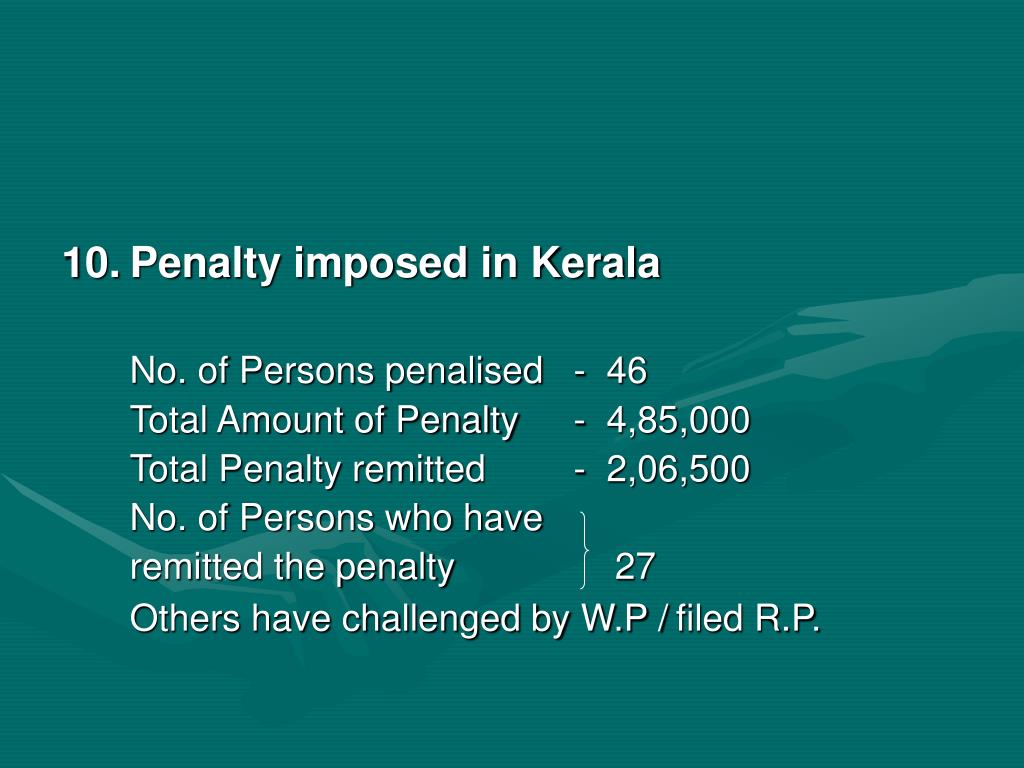 10. Penalty imposed in Kerala

No. of Persons penalised - 46
Total Amount of Penalty - 4,85,000
Total Penalty remitted - 2,06,500
No. of Persons who have remitted the penalty 27
Others have challenged by W.P / filed R.P.